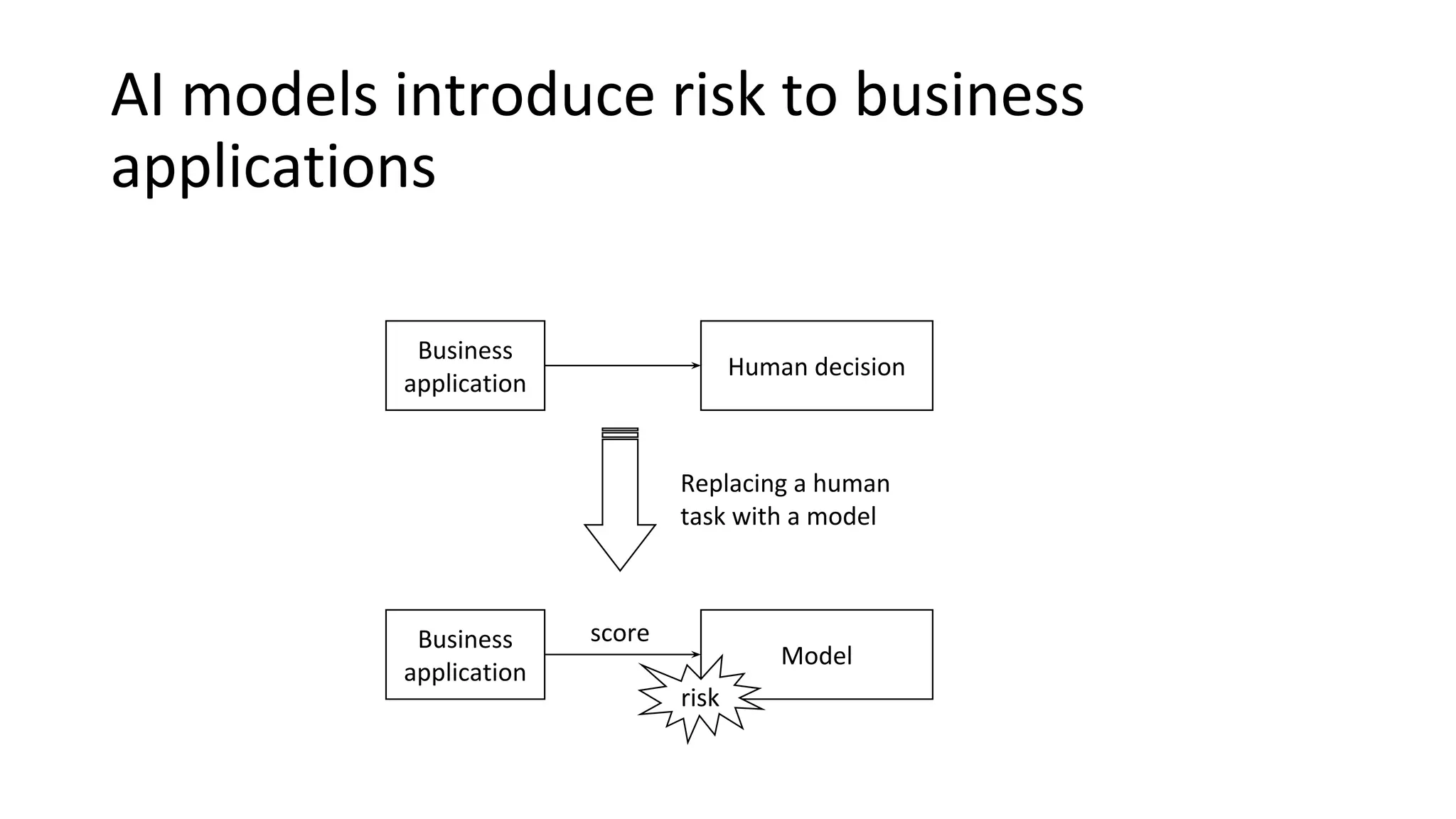 AI models introduce risk to business applications

Business application

Human decision

Replacing a human task with a model

Business application

score

Model

risk